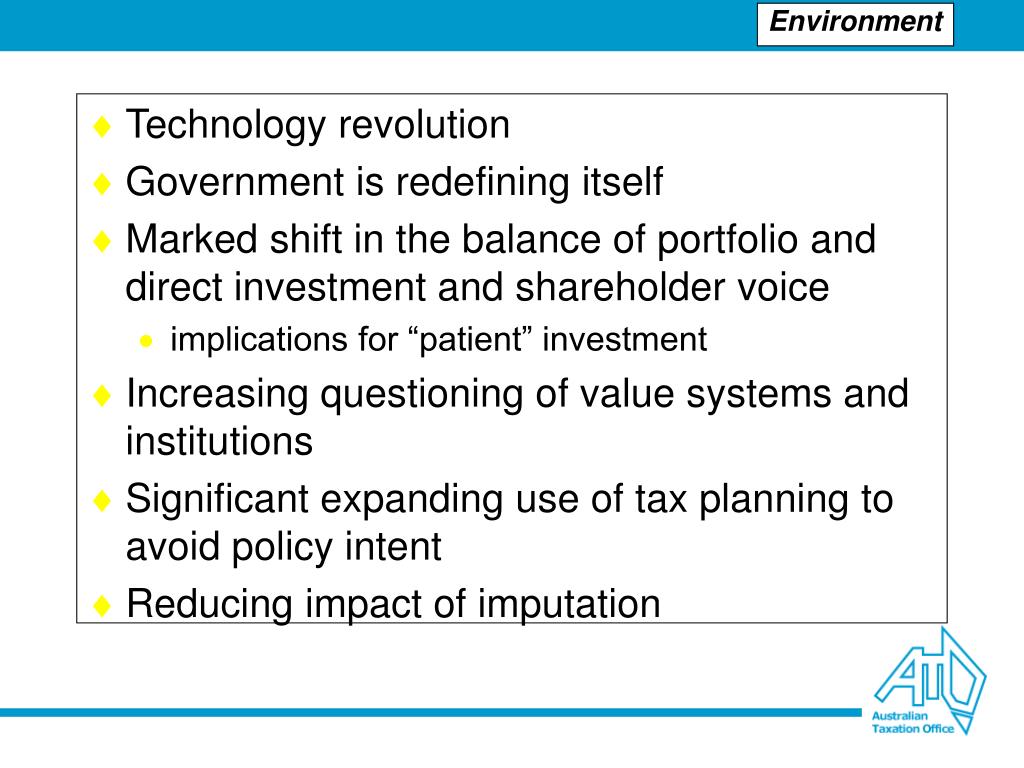 Environment

Technology revolution

Government is redefining itself

Marked shift in the balance of portfolio and direct investment and shareholder voice

implications for “patient” investment

Increasing questioning of value systems and institutions

Significant expanding use of tax planning to avoid policy intent

Reducing impact of imputation

ATO

Australian Taxation Office